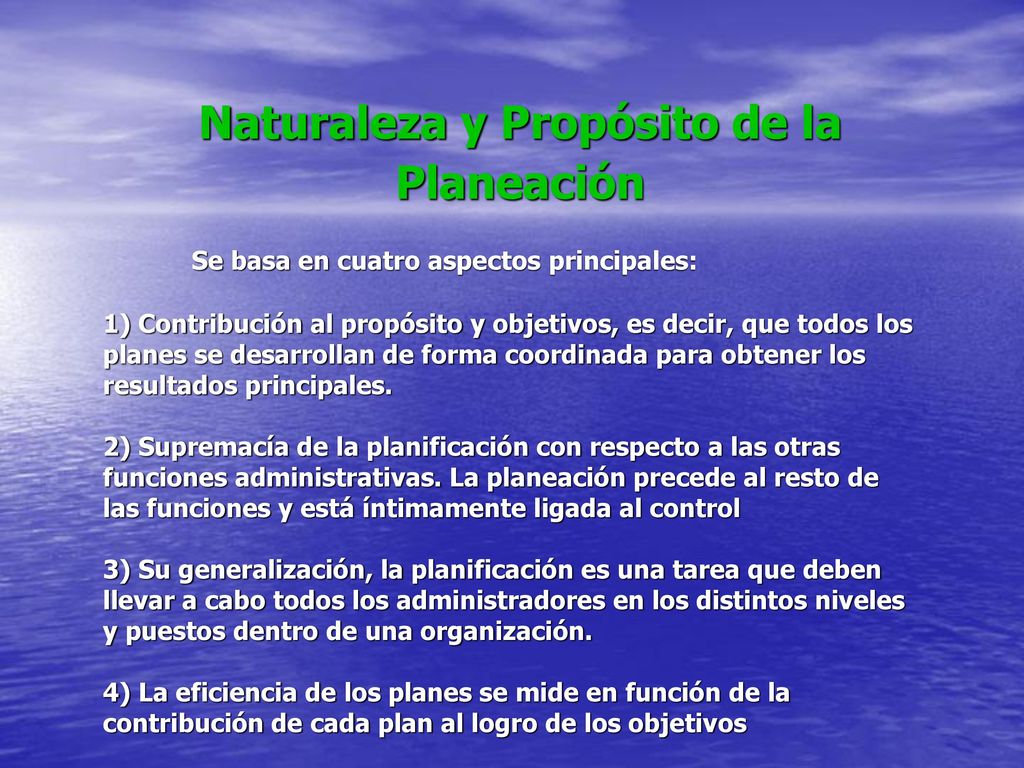 Naturaleza y Propósito de la Planeación

Se basa en cuatro aspectos principales:

1) Contribución al propósito y objetivos, es decir, que todos los planes se desarrollan de forma coordinada para obtener los resultados principales.

2) Supremacía de la planificación con respecto a las otras funciones administrativas. La planeación precede al resto de las funciones y está íntimamente ligada al control

3) Su generalización, la planificación es una tarea que deben llevar a cabo todos los administradores en los distintos niveles y puestos dentro de una organización.

4) La eficiencia de los planes se mide en función de la contribución de cada plan al logro de los objetivos